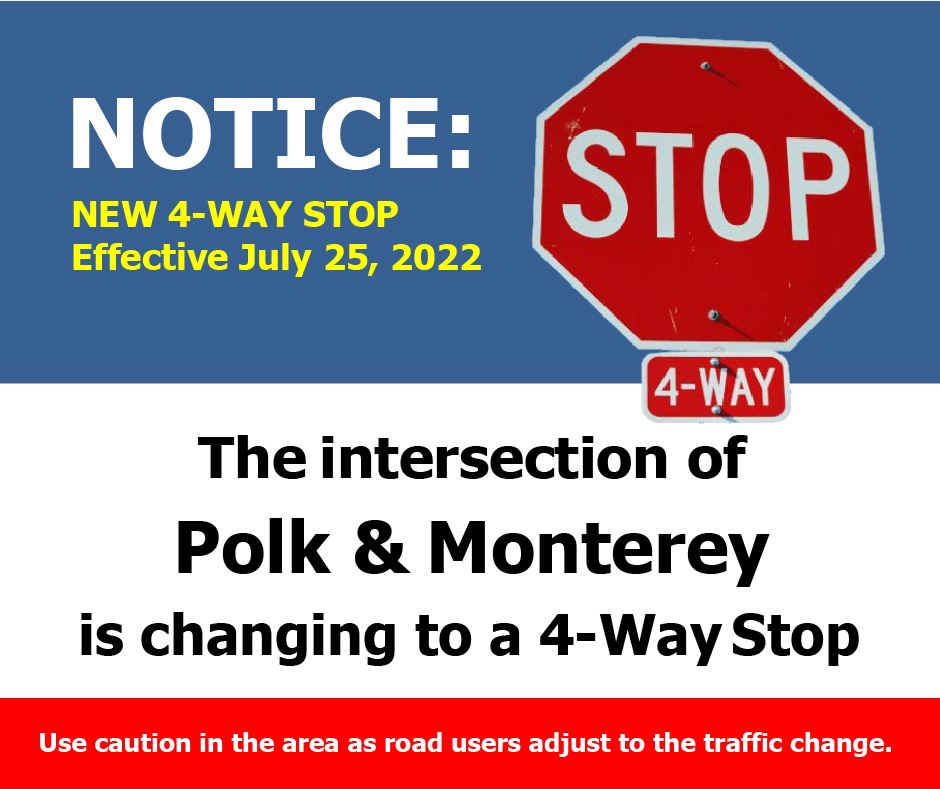 NOTICE:
NEW 4-WAY STOP
Effective July 25, 2022

STOP
4-WAY

The intersection of
Polk & Monterey
is changing to a 4-Way Stop

Use caution in the area as road users adjust to the traffic change.